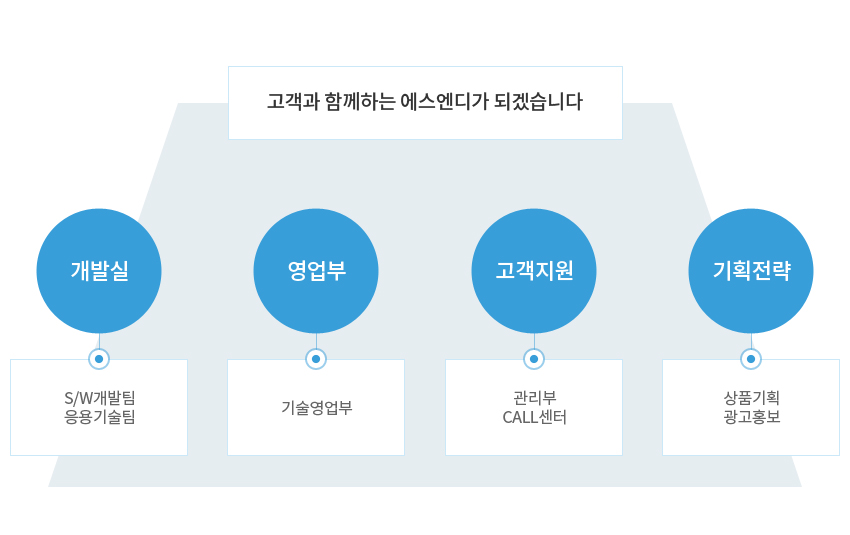 고객과 함께하는 에스엔디가 되겠습니다

개발실

S/W개발팀
응용기술팀

영업부

기술영업부

고객지원

관리부
CALL센터

기획전략

상품기획
광고홍보